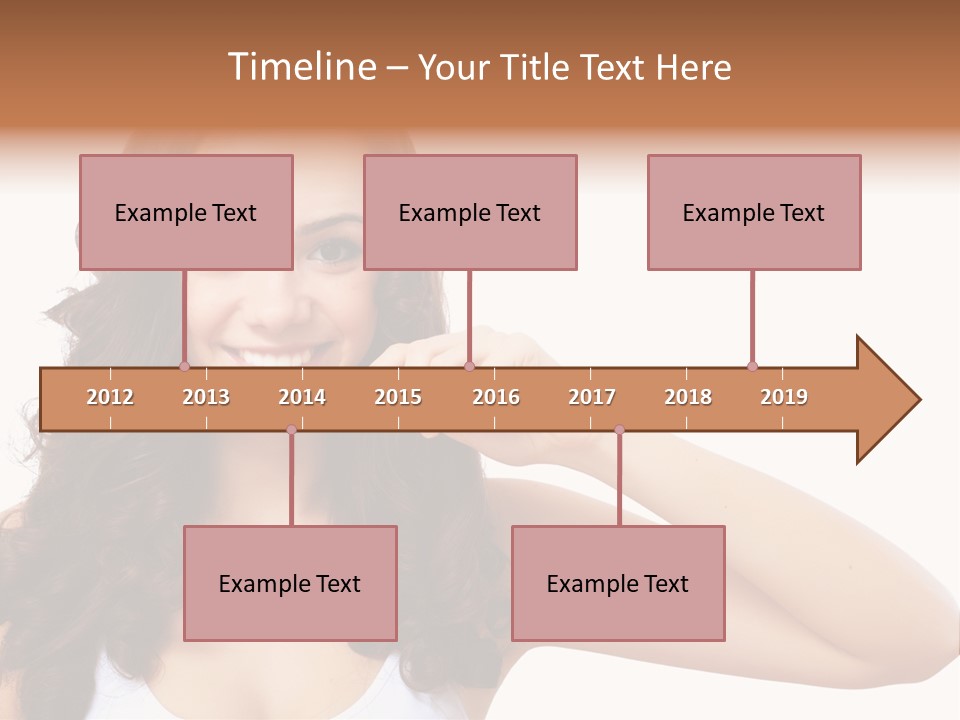 Timeline – Your Title Text Here

Example Text

Example Text

Example Text

2012 2013 2014 2015 2016 2017 2018 2019

Example Text

Example Text